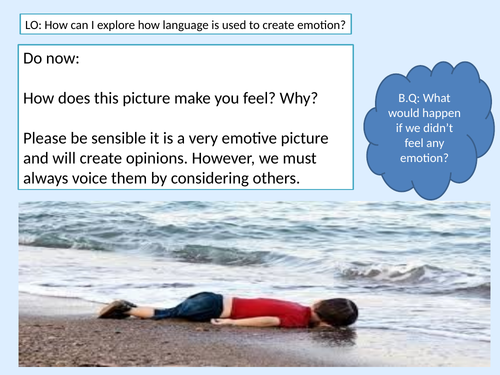 LO: How can I explore how language is used to create emotion?

Do now:

How does this picture make you feel? Why?

Please be sensible it is a very emotive picture and will create opinions. However, we must always voice them by considering others.

B.Q: What would happen if we didn't feel any emotion?